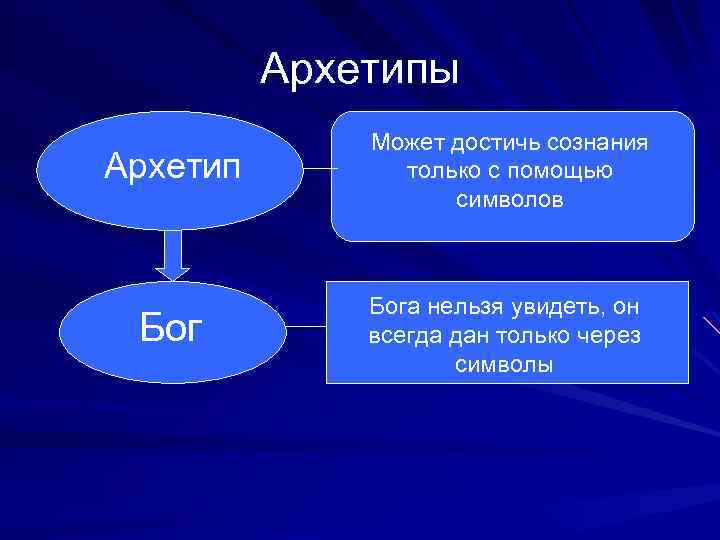 Архетипы

Архетип

Может достичь сознания только с помощью символов

Бог

Бога нельзя увидеть, он всегда дан только через символы